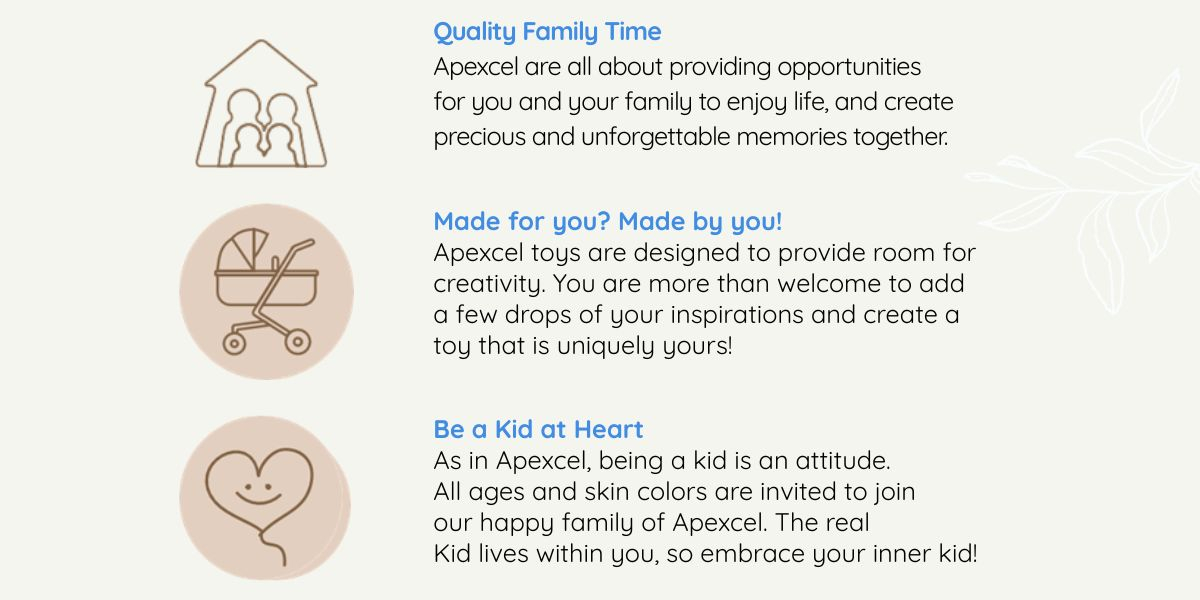 Quality Family Time
Apexcel are all about providing opportunities for you and your family to enjoy life, and create precious and unforgettable memories together.

Made for you? Made by you!
Apexcel toys are designed to provide room for creativity. You are more than welcome to add a few drops of your inspirations and create a toy that is uniquely yours!

Be a Kid at Heart
As in Apexcel, being a kid is an attitude. All ages and skin colors are invited to join our happy family of Apexcel. The real Kid lives within you, so embrace your inner kid!